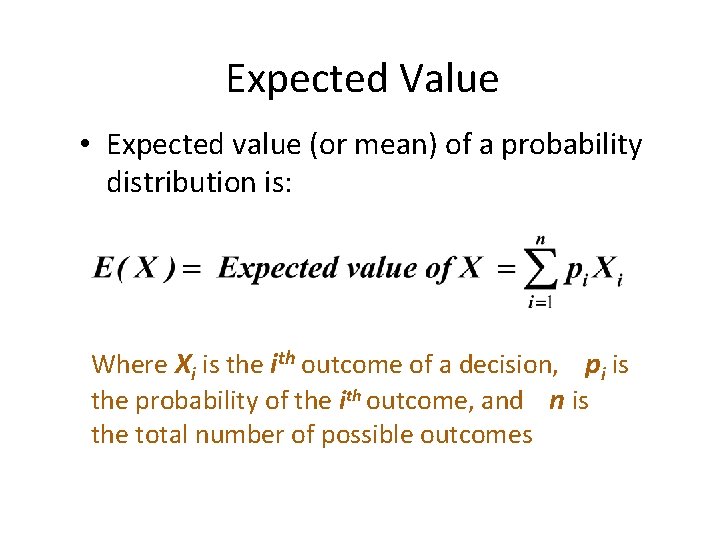 Expected Value

• Expected value (or mean) of a probability distribution is:

$E(X) = \text{Expected value of } X = \sum_{i=1}^{n} p_i X_i$

Where $X_i$ is the $i^{th}$ outcome of a decision, $p_i$ is the probability of the $i^{th}$ outcome, and $n$ is the total number of possible outcomes